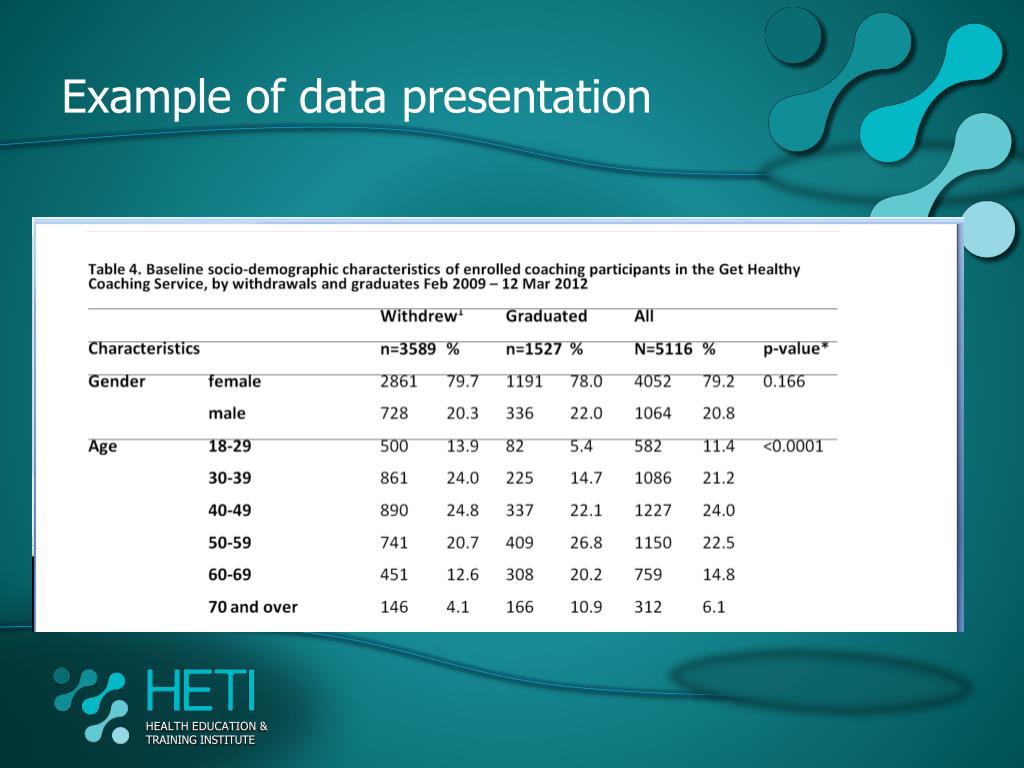 Example of data presentation

Table 4. Baseline socio-demographic characteristics of enrolled coaching participants in the Get Healthy Coaching Service, by withdrawals and graduates Feb 2009 – 12 Mar 2012

| | | Withdrew$^1$ | | Graduated | | All | | |
|---|---|---|---|---|---|---|---|---|
| Characteristics | | n=3589 | % | n=1527 | % | N=5116 | % | p-value* |
| Gender | female | 2861 | 79.7 | 1191 | 78.0 | 4052 | 79.2 | 0.166 |
| | male | 728 | 20.3 | 336 | 22.0 | 1064 | 20.8 | |
| Age | 18-29 | 500 | 13.9 | 82 | 5.4 | 582 | 11.4 | <0.0001 |
| | 30-39 | 861 | 24.0 | 225 | 14.7 | 1086 | 21.2 | |
| | 40-49 | 890 | 24.8 | 337 | 22.1 | 1227 | 24.0 | |
| | 50-59 | 741 | 20.7 | 409 | 26.8 | 1150 | 22.5 | |
| | 60-69 | 451 | 12.6 | 308 | 20.2 | 759 | 14.8 | |
| | 70 and over | 146 | 4.1 | 166 | 10.9 | 312 | 6.1 | |

HETI
HEALTH EDUCATION & TRAINING INSTITUTE